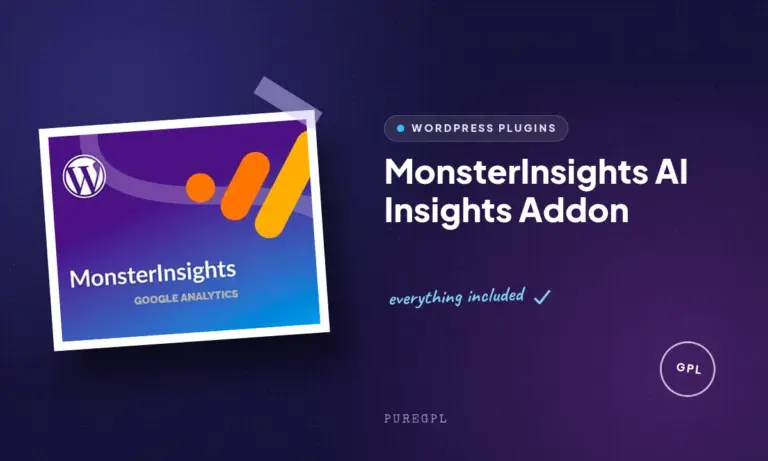 MonsterInsights

GOOGLE ANALYTICS

WORDPRESS PLUGINS

MonsterInsights AI Insights Addon

everything included ✓

GPL

PUREGPL